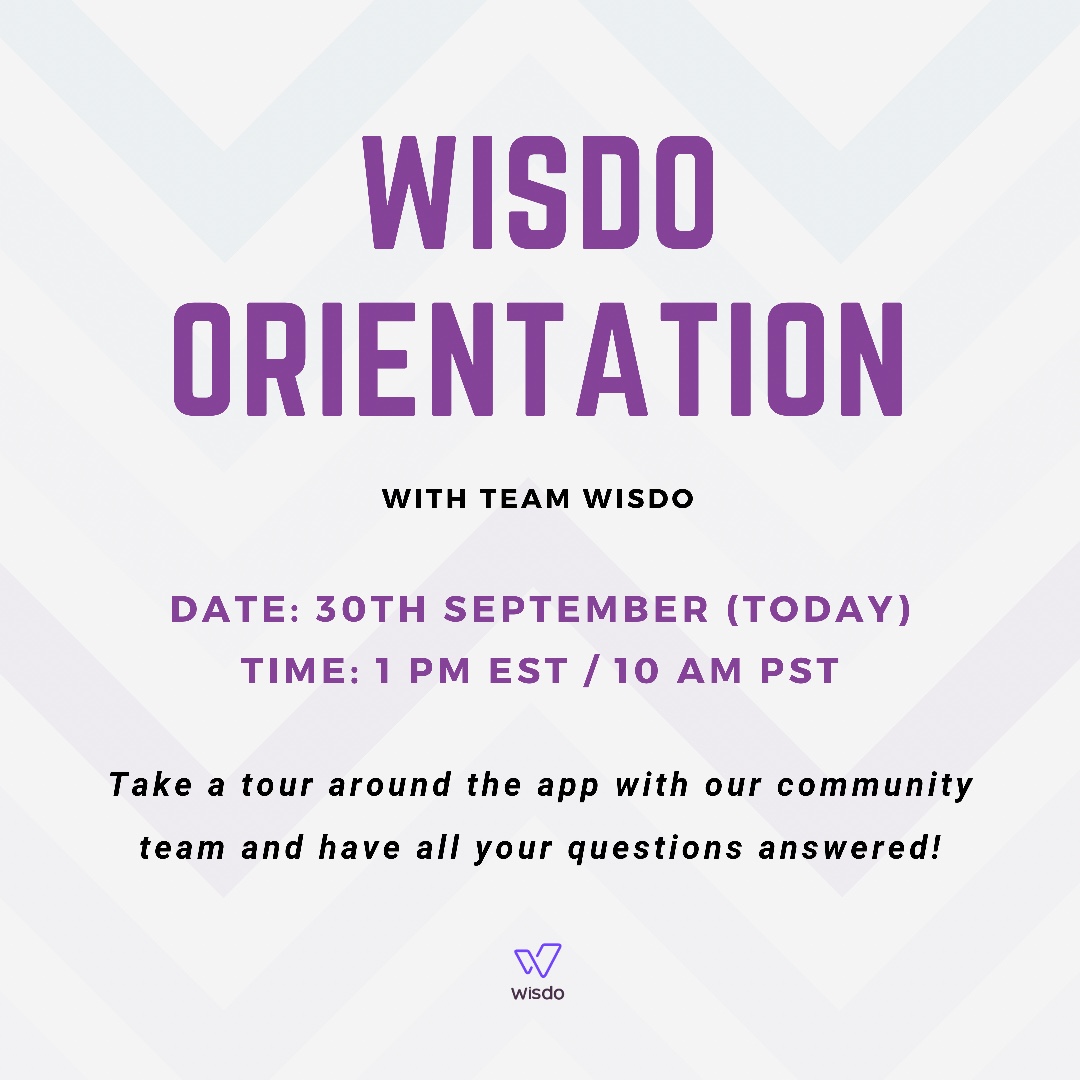 WISDO ORIENTATION

WITH TEAM WISDO

DATE: 30TH SEPTEMBER (TODAY)
TIME: 1 PM EST / 10 AM PST

Take a tour around the app with our community team and have all your questions answered!

wisdo